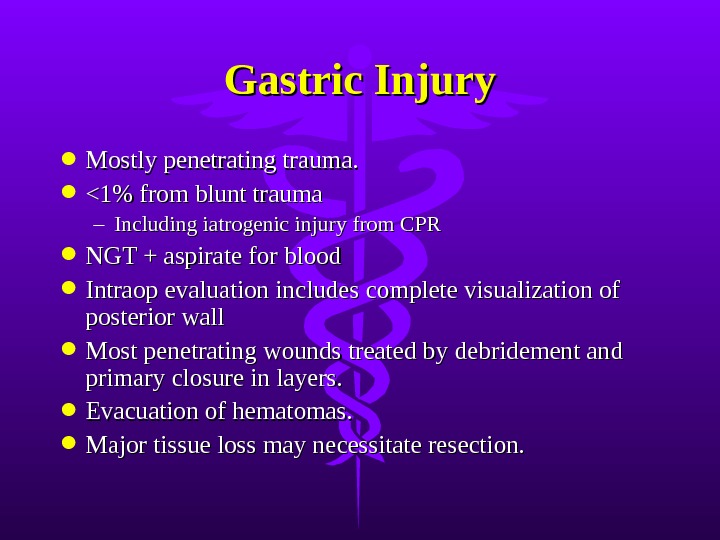 Gastric Injury

- Mostly penetrating trauma.
- <1% from blunt trauma
  – Including iatrogenic injury from CPR
- NGT + aspirate for blood
- Intraop evaluation includes complete visualization of posterior wall
- Most penetrating wounds treated by debridement and primary closure in layers.
- Evacuation of hematomas.
- Major tissue loss may necessitate resection.